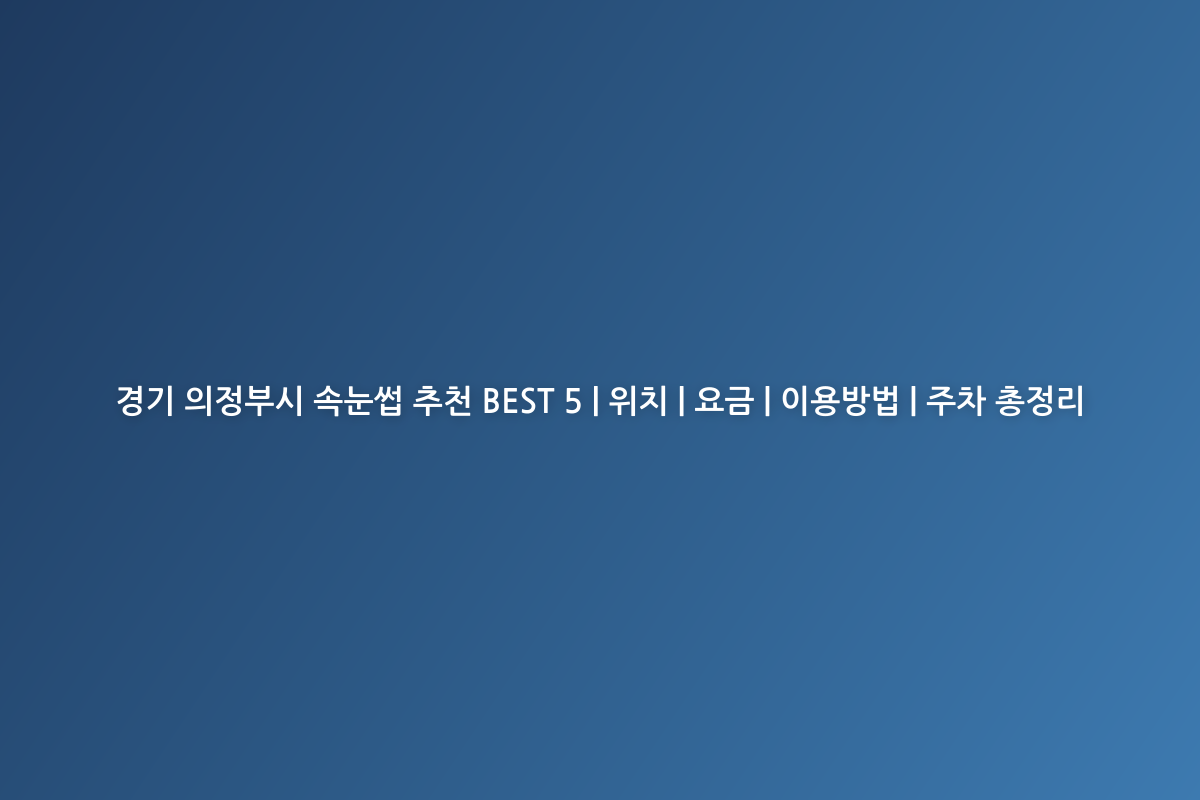 경기 의정부시 속눈썹 추천 BEST 5 | 위치 | 요금 | 이용방법 | 주차 총정리